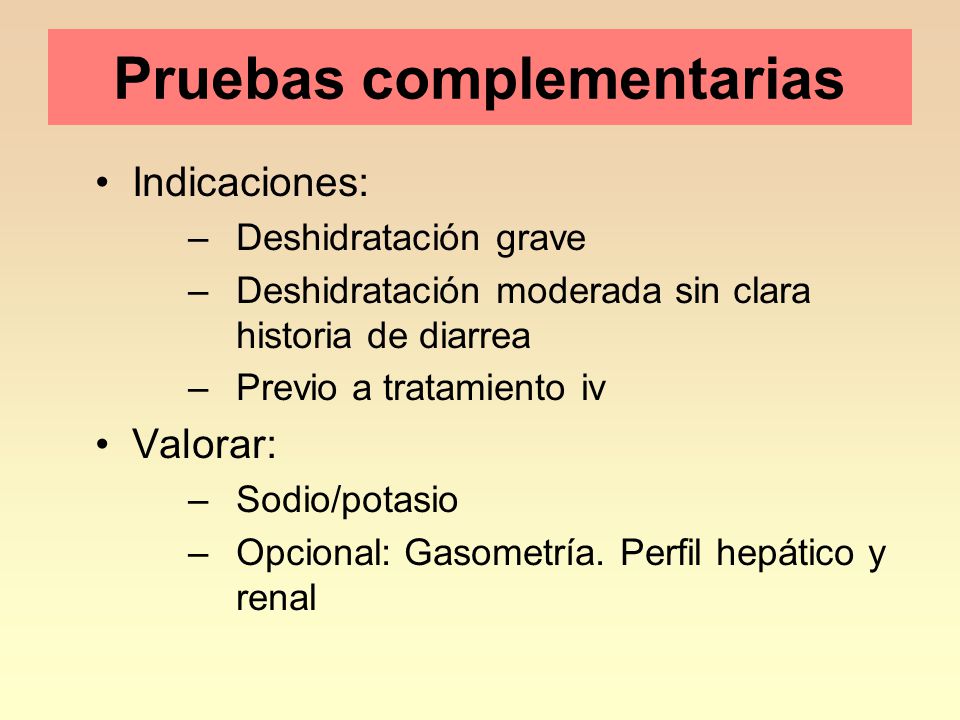 Pruebas complementarias

• Indicaciones:
 – Deshidratación grave
 – Deshidratación moderada sin clara historia de diarrea
 – Previo a tratamiento iv

• Valorar:
 – Sodio/potasio
 – Opcional: Gasometría. Perfil hepático y renal